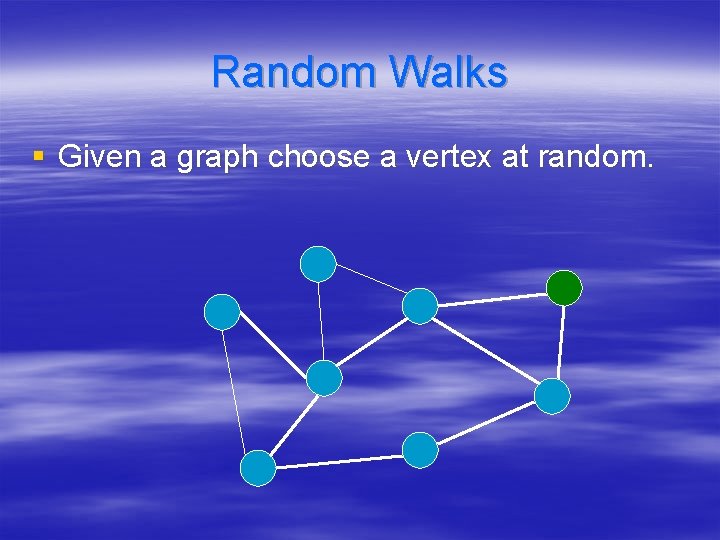 Random Walks

▪ Given a graph choose a vertex at random.